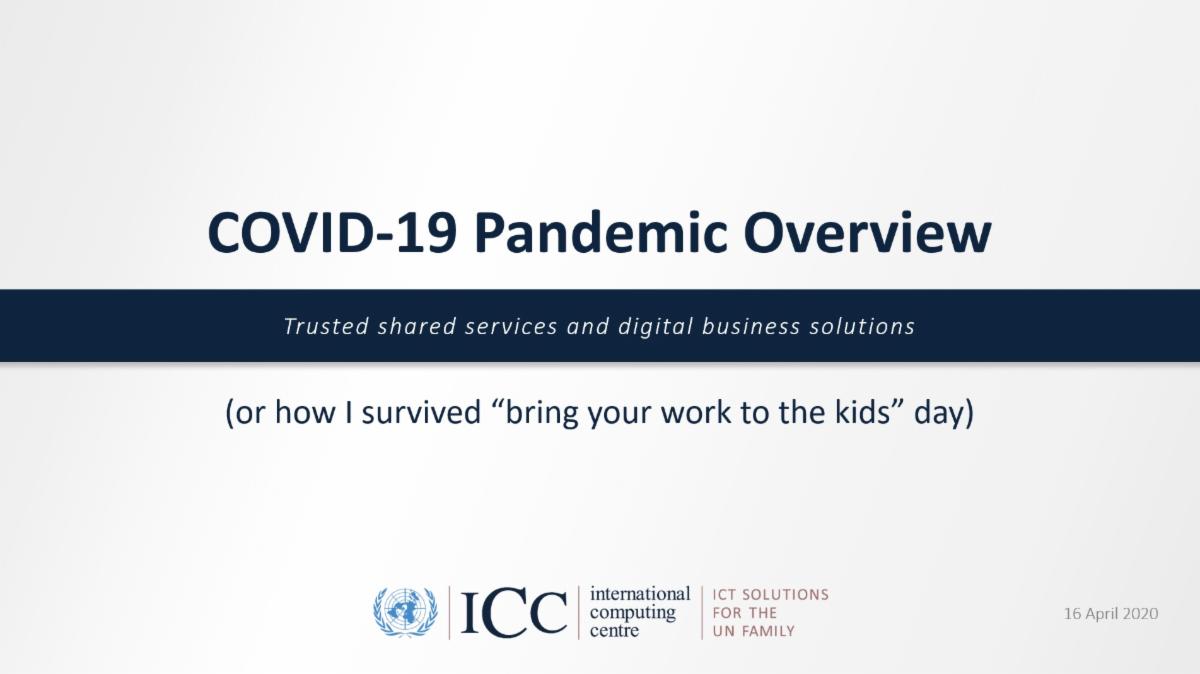 COVID-19 Pandemic Overview

Trusted shared services and digital business solutions

(or how I survived “bring your work to the kids” day)

ICC international computing centre

ICT SOLUTIONS FOR THE UN FAMILY

16 April 2020